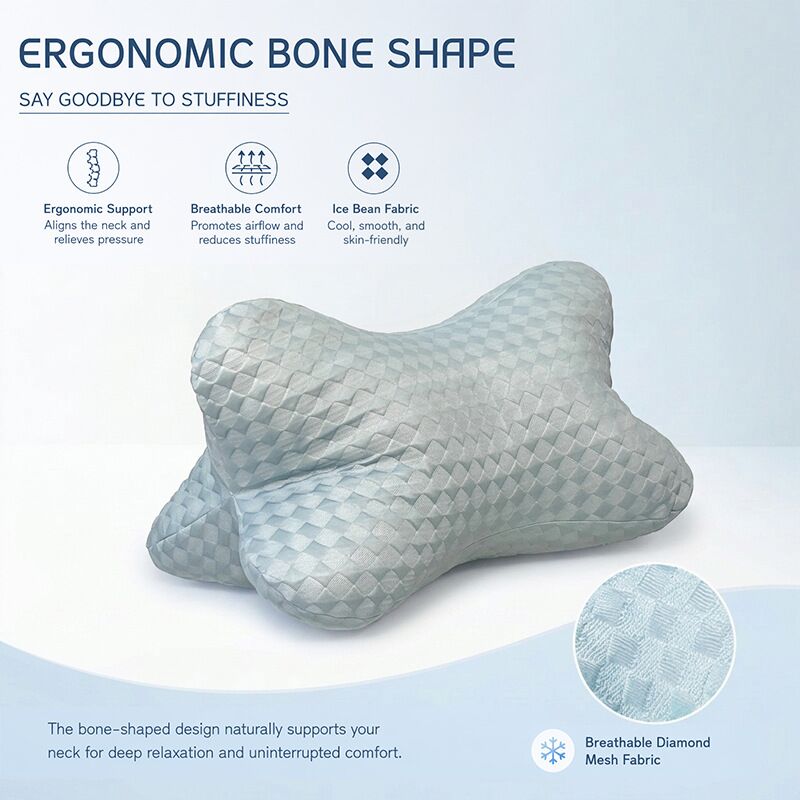 ERGONOMIC BONE SHAPE

SAY GOODBYE TO STUFFINESS

Ergonomic Support
Aligns the neck and relieves pressure

Breathable Comfort
Promotes airflow and reduces stuffiness

Ice Bean Fabric
Cool, smooth, and skin-friendly

The bone-shaped design naturally supports your neck for deep relaxation and uninterrupted comfort.

Breathable Diamond Mesh Fabric